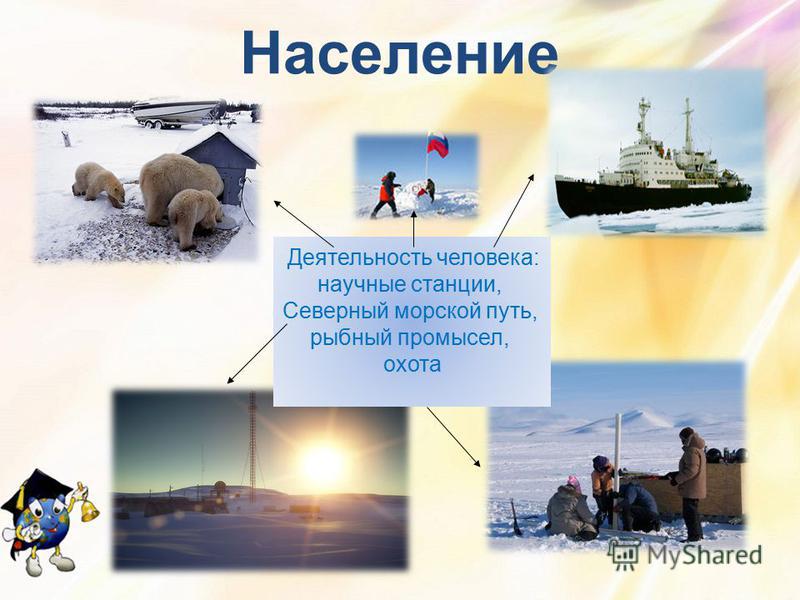 Население

Деятельность человека: научные станции, Северный морской путь, рыбный промысел, охота

MyShared